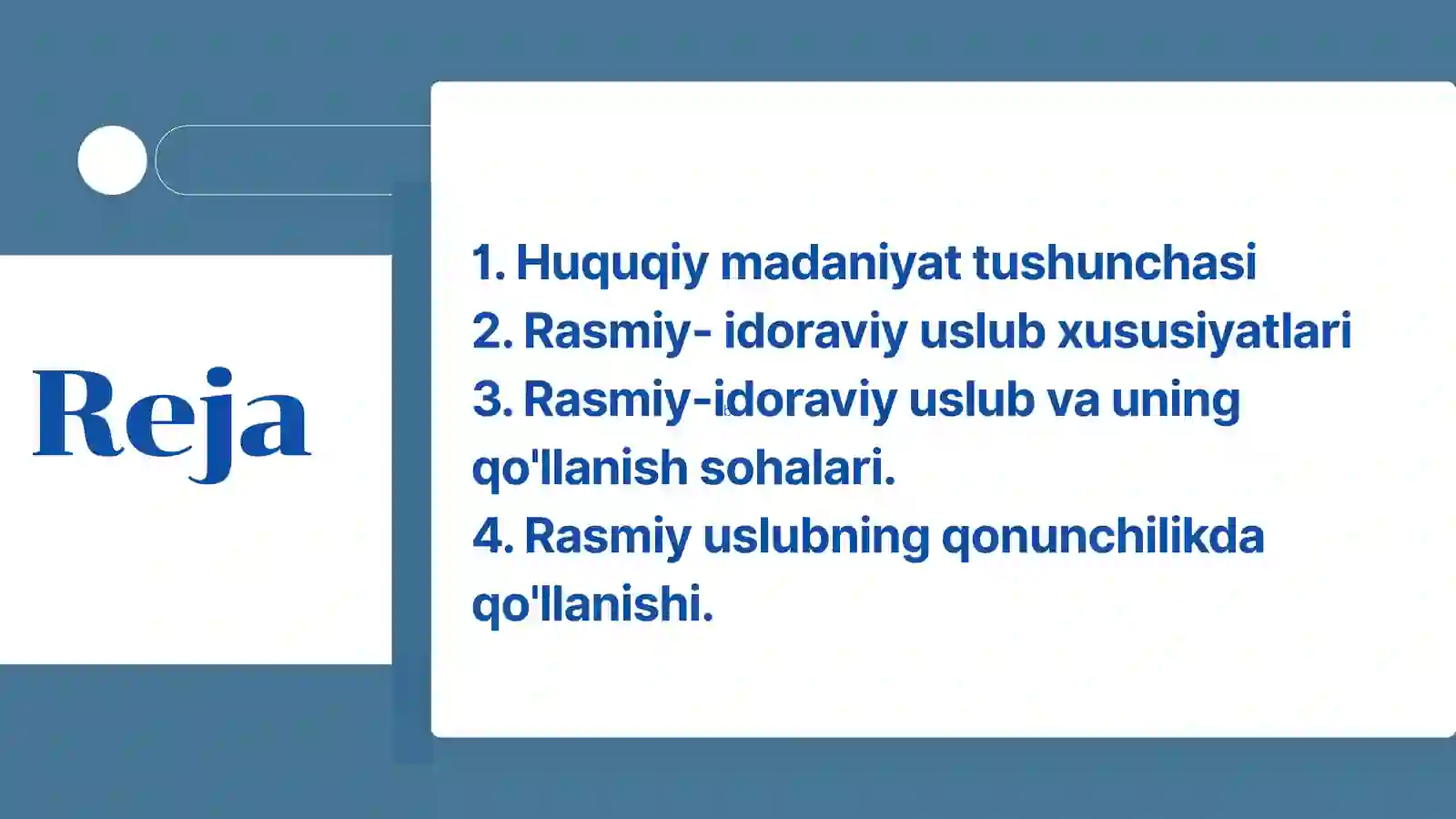 Reja

1. Huquqiy madaniyat tushunchasi
2. Rasmiy- idoraviy uslub xususiyatlari
3. Rasmiy-idoraviy uslub va uning qo'llanish sohalari.
4. Rasmiy uslubning qonunchilikda qo'llanishi.